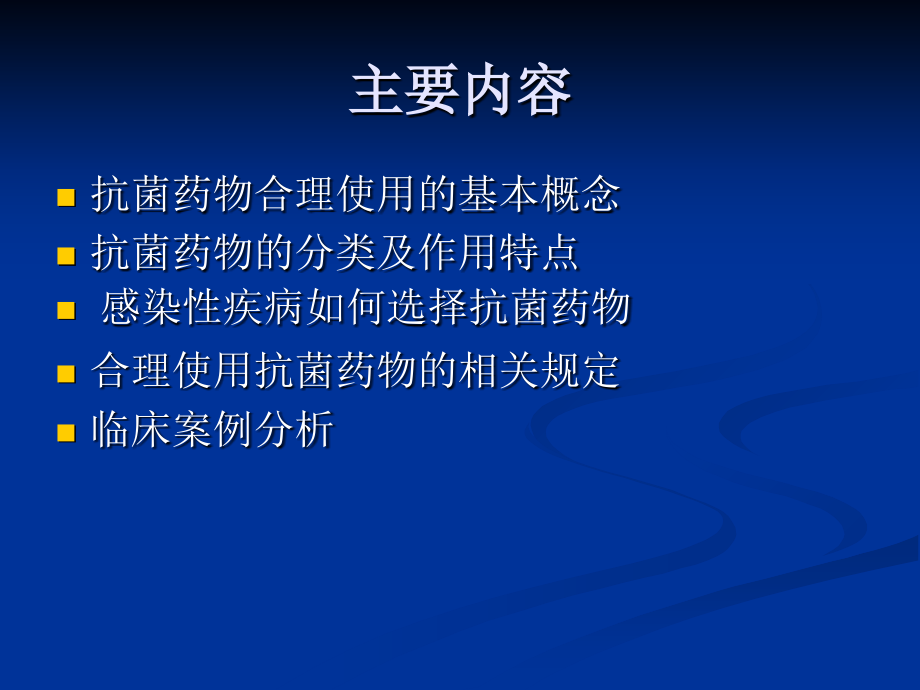 主要内容

- 抗菌药物合理使用的基本概念
- 抗菌药物的分类及作用特点
- 感染性疾病如何选择抗菌药物
- 合理使用抗菌药物的相关规定
- 临床案例分析